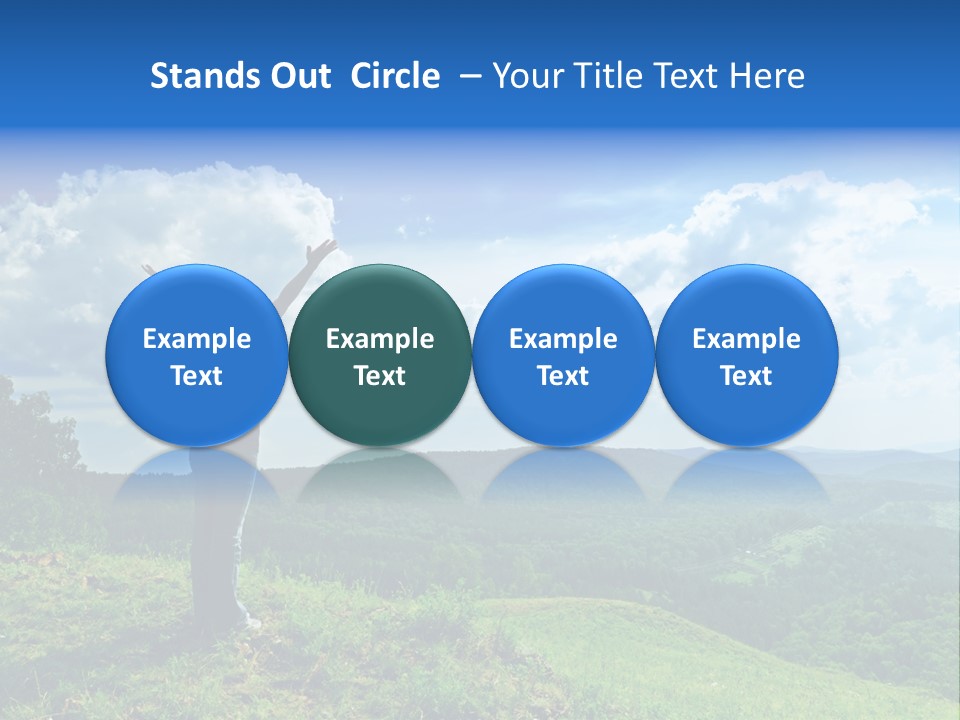 Stands Out Circle – Your Title Text Here

Example Text

Example Text

Example Text

Example Text